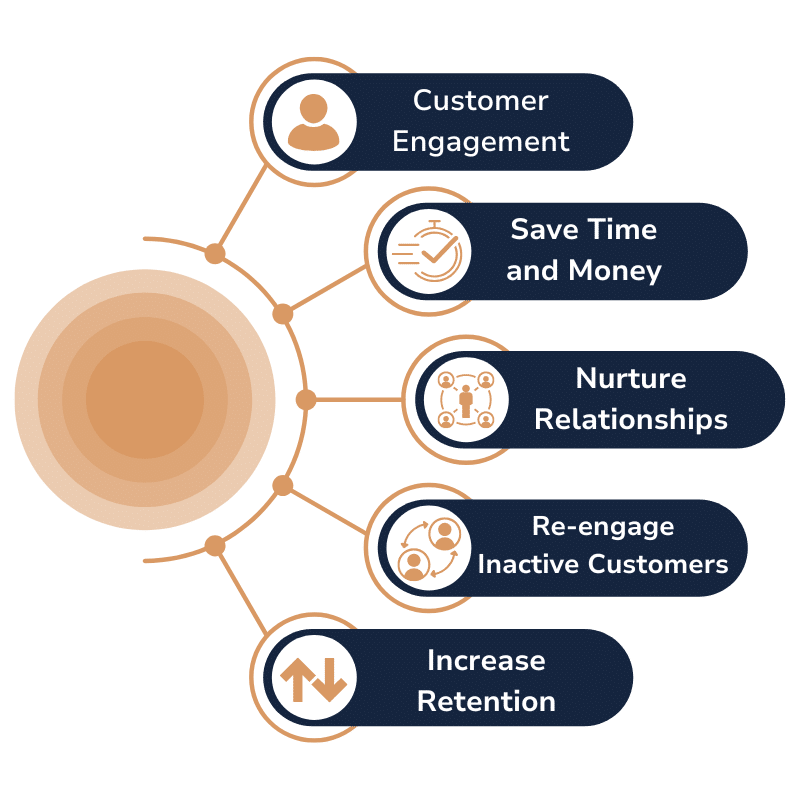 Customer Engagement

Save Time and Money

Nurture Relationships

Re-engage Inactive Customers

Increase Retention